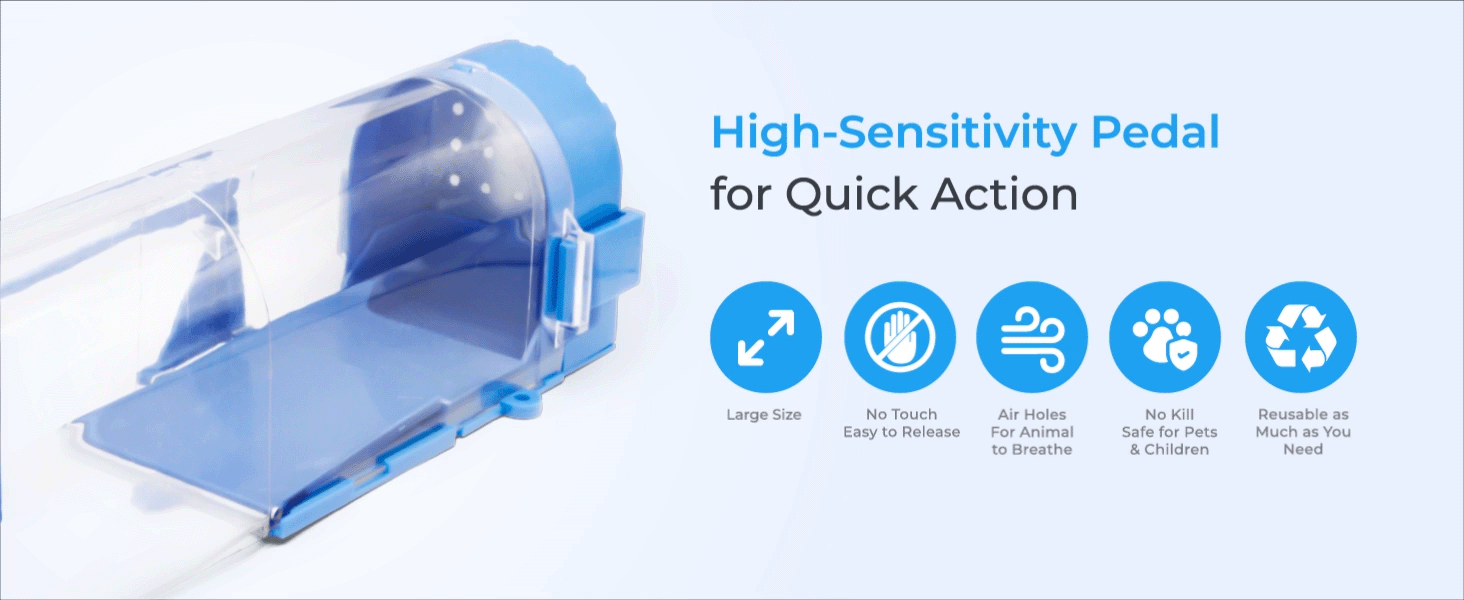 High-Sensitivity Pedal
for Quick Action

Large Size

No Touch
Easy to Release

Air Holes
For Animal
to Breathe

No Kill
Safe for Pets
& Children

Reusable as
Much as You
Need